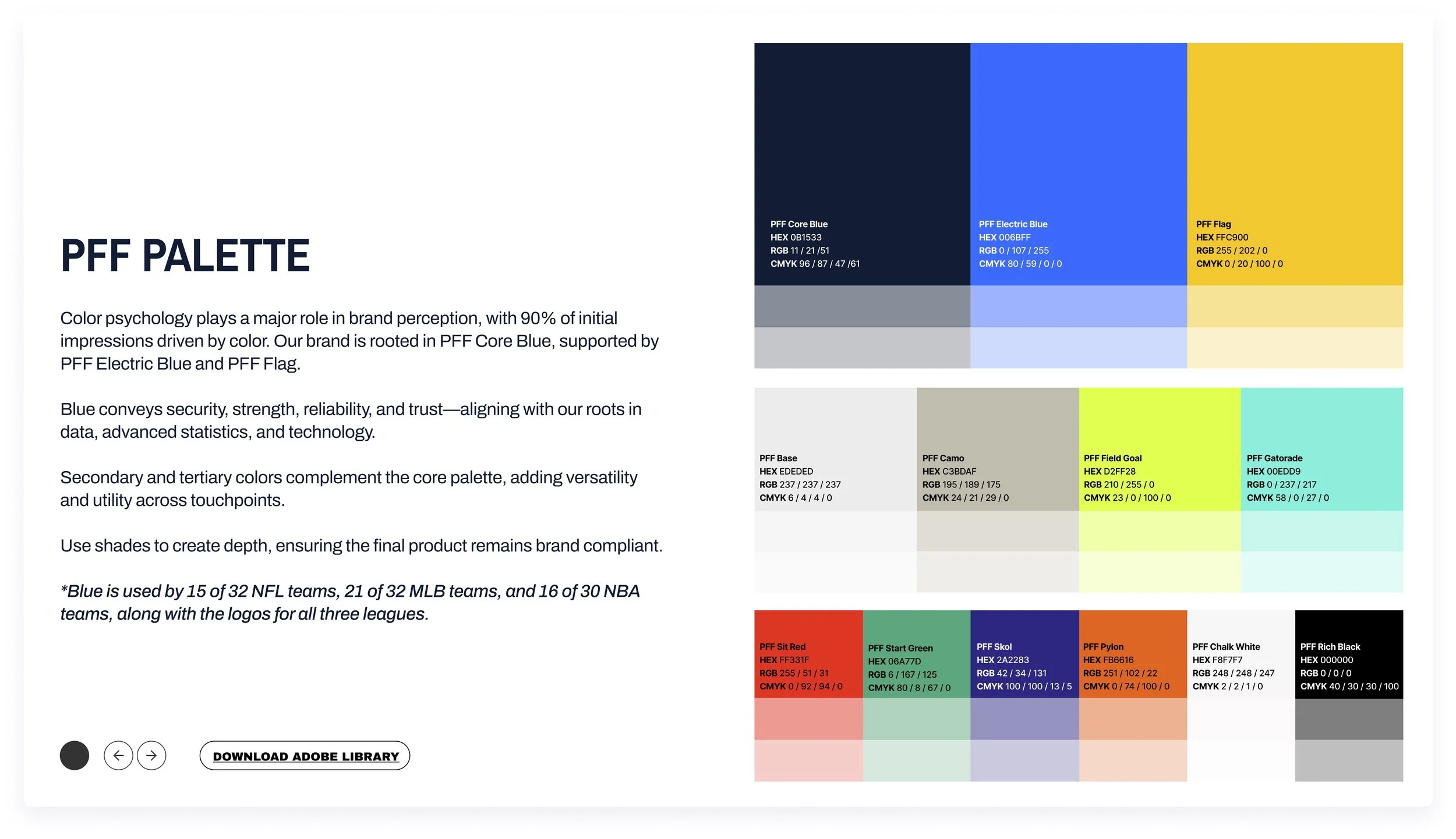 PFF PALETTE

Color psychology plays a major role in brand perception, with 90% of initial impressions driven by color. Our brand is rooted in PFF Core Blue, supported by PFF Electric Blue and PFF Flag.

Blue conveys security, strength, reliability, and trust—aligning with our roots in data, advanced statistics, and technology.

Secondary and tertiary colors complement the core palette, adding versatility and utility across touchpoints.

Use shades to create depth, ensuring the final product remains brand compliant.

*Blue is used by 15 of 32 NFL teams, 21 of 32 MLB teams, and 16 of 30 NBA teams, along with the logos for all three leagues.

DOWNLOAD ADOBE LIBRARY

PFF Core Blue
HEX 0B1533
RGB 11 / 21 /51
CMYK 96 / 87 / 47 /61

PFF Electric Blue
HEX 006BFF
RGB 0 / 107 / 255
CMYK 80 / 59 / 0 / 0

PFF Flag
HEX FFC900
RGB 255 / 202 / 0
CMYK 0 / 20 / 100 / 0

PFF Base
HEX EDEDED
RGB 237 / 237 / 237
CMYK 6 / 4 / 4 / 0

PFF Camo
HEX C3BDAF
RGB 195 / 189 / 175
CMYK 24 / 21 / 29 / 0

PFF Field Goal
HEX D2FF28
RGB 210 / 255 / 0
CMYK 23 / 0 / 100 / 0

PFF Gatorade
HEX 00EDD9
RGB 0 / 237 / 217
CMYK 58 / 0 / 27 / 0

PFF Sit Red
HEX FF331F
RGB 255 / 51 / 31
CMYK 0 / 92 / 94 / 0

PFF Start Green
HEX 06A77D
RGB 6 / 167 / 125
CMYK 80 / 8 / 67 / 0

PFF Skol
HEX 2A2283
RGB 42 / 34 / 131
CMYK 100 / 100 / 13 / 5

PFF Pylon
HEX FB6616
RGB 251 / 102 / 22
CMYK 0 / 74 / 100 / 0

PFF Chalk White
HEX F8F7F7
RGB 248 / 248 / 247
CMYK 2 / 2 / 1 / 0

PFF Rich Black
HEX 000000
RGB 0 / 0 / 0
CMYK 40 / 30 / 30 / 100